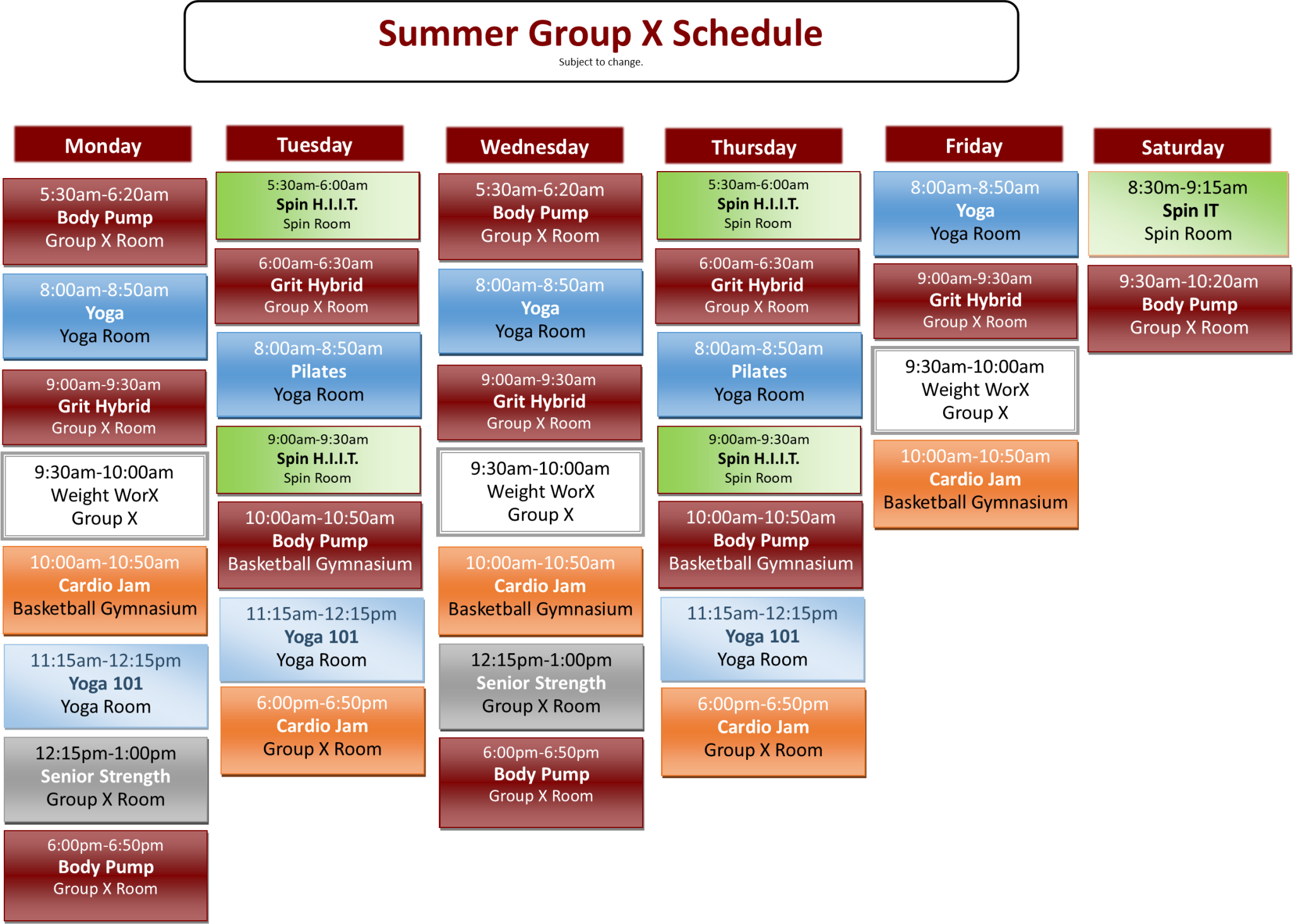 Summer Group X Schedule
Subject to change.

Monday

5:30am-6:20am
Body Pump
Group X Room

8:00am-8:50am
Yoga
Yoga Room

9:00am-9:30am
Grit Hybrid
Group X Room

9:30am-10:00am
Weight WorX
Group X

10:00am-10:50am
Cardio Jam
Basketball Gymnasium

11:15am-12:15pm
Yoga 101
Yoga Room

12:15pm-1:00pm
Senior Strength
Group X Room

6:00pm-6:50pm
Body Pump
Group X Room

Tuesday

5:30am-6:00am
Spin H.I.I.T.
Spin Room

6:00am-6:30am
Grit Hybrid
Group X Room

8:00am-8:50am
Pilates
Yoga Room

9:00am-9:30am
Spin H.I.I.T.
Spin Room

10:00am-10:50am
Body Pump
Basketball Gymnasium

11:15am-12:15pm
Yoga 101
Yoga Room

6:00pm-6:50pm
Cardio Jam
Group X Room

Wednesday

5:30am-6:20am
Body Pump
Group X Room

8:00am-8:50am
Yoga
Yoga Room

9:00am-9:30am
Grit Hybrid
Group X Room

9:30am-10:00am
Weight WorX
Group X

10:00am-10:50am
Cardio Jam
Basketball Gymnasium

12:15pm-1:00pm
Senior Strength
Group X Room

6:00pm-6:50pm
Body Pump
Group X Room

Thursday

5:30am-6:00am
Spin H.I.I.T.
Spin Room

6:00am-6:30am
Grit Hybrid
Group X Room

8:00am-8:50am
Pilates
Yoga Room

9:00am-9:30am
Spin H.I.I.T.
Spin Room

10:00am-10:50am
Body Pump
Basketball Gymnasium

11:15am-12:15pm
Yoga 101
Yoga Room

6:00pm-6:50pm
Cardio Jam
Group X Room

Friday

8:00am-8:50am
Yoga
Yoga Room

9:00am-9:30am
Grit Hybrid
Group X Room

9:30am-10:00am
Weight WorX
Group X

10:00am-10:50am
Cardio Jam
Basketball Gymnasium

Saturday

8:30m-9:15am
Spin IT
Spin Room

9:30am-10:20am
Body Pump
Group X Room